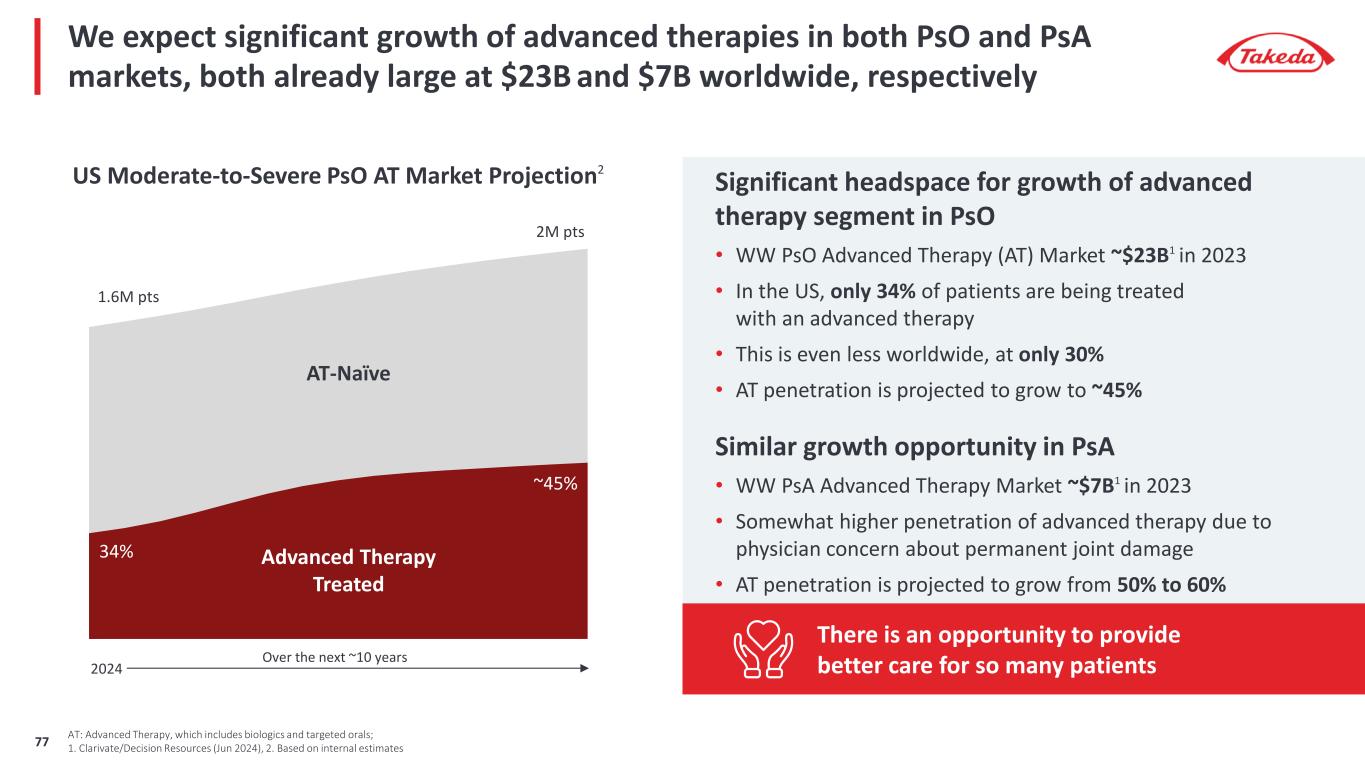 We expect significant growth of advanced therapies in both PsO and PsA markets, both already large at \$23B and \$7B worldwide, respectively

Takeda

US Moderate-to-Severe PsO AT Market Projection$^2$

2M pts

1.6M pts

AT-Naïve

~45%

34%

Advanced Therapy Treated

2024

Over the next ~10 years

Significant headspace for growth of advanced therapy segment in PsO

• WW PsO Advanced Therapy (AT) Market ~\$23B$^1$ in 2023

• In the US, only 34% of patients are being treated with an advanced therapy

• This is even less worldwide, at only 30%

• AT penetration is projected to grow to ~45%

Similar growth opportunity in PsA

• WW PsA Advanced Therapy Market ~\$7B$^1$ in 2023

• Somewhat higher penetration of advanced therapy due to physician concern about permanent joint damage

• AT penetration is projected to grow from 50% to 60%

There is an opportunity to provide better care for so many patients

77

AT: Advanced Therapy, which includes biologics and targeted orals;
1. Clarivate/Decision Resources (Jun 2024), 2. Based on internal estimates